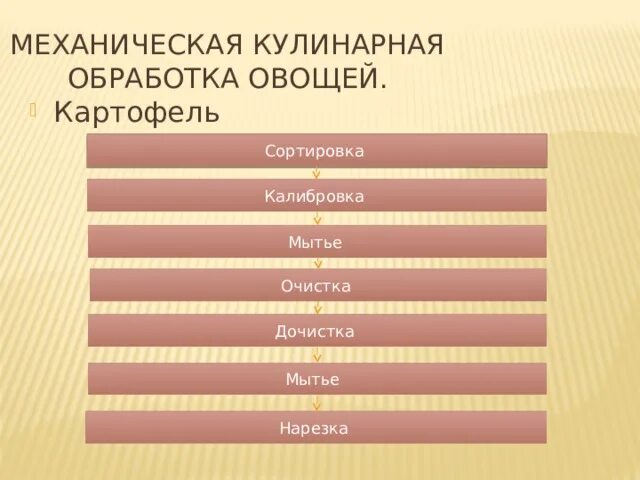 МЕХАНИЧЕСКАЯ КУЛИНАРНАЯ ОБРАБОТКА ОВОЩЕЙ.

Картофель

Сортировка

Калибровка

Мытье

Очистка

Дочистка

Мытье

Нарезка